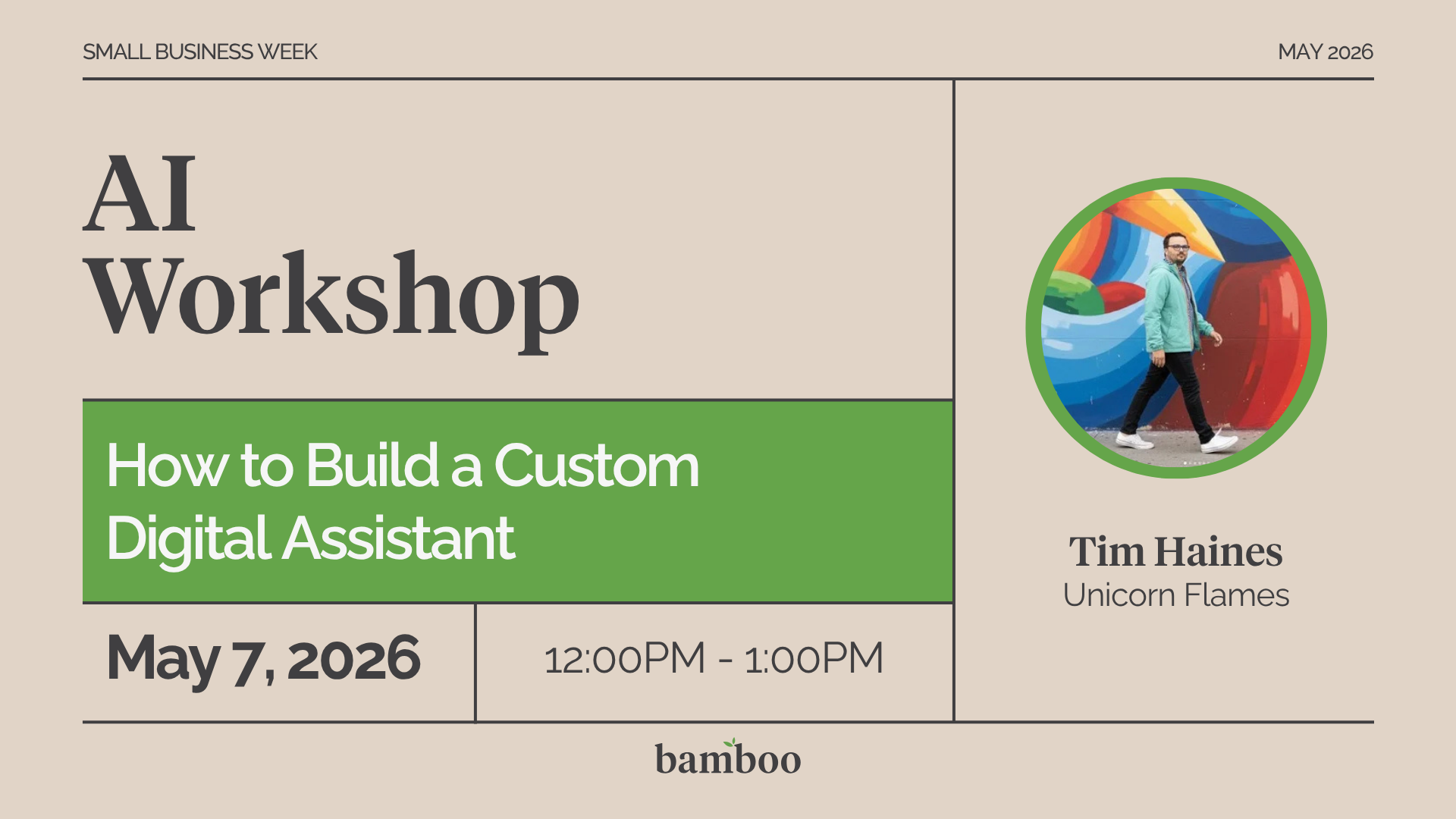 SMALL BUSINESS WEEK

MAY 2026

AI Workshop

How to Build a Custom Digital Assistant

May 7, 2026

12:00PM - 1:00PM

Tim Haines
Unicorn Flames

bamboo